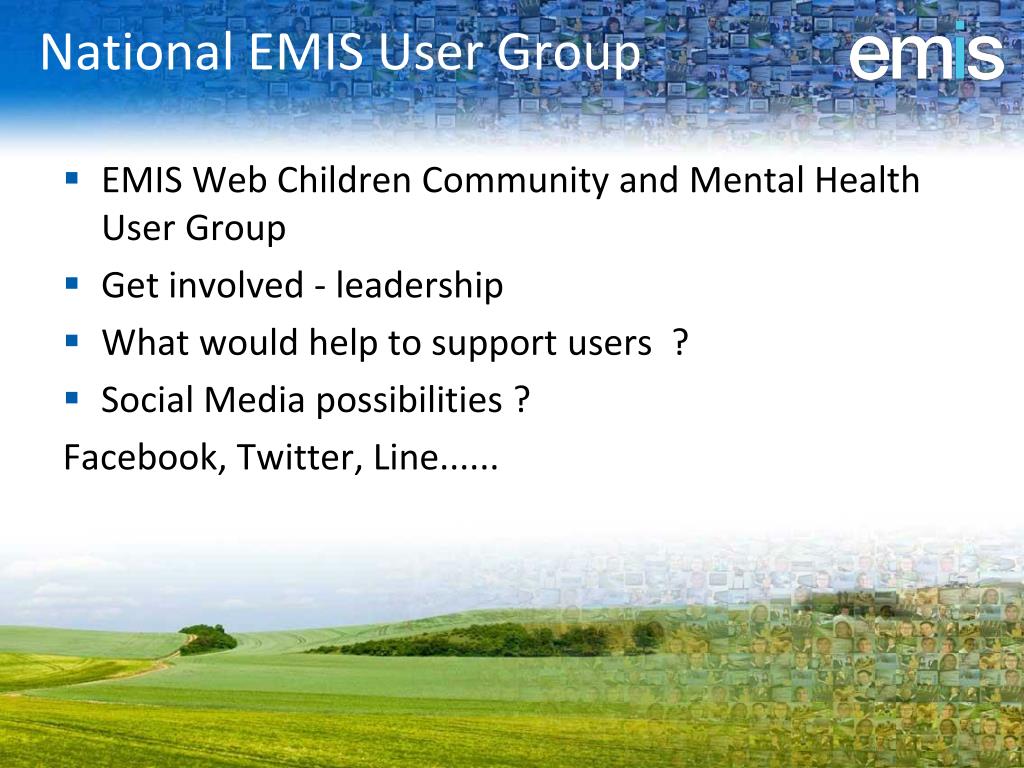 National EMIS User Group

emis

• EMIS Web Children Community and Mental Health User Group
• Get involved - leadership
• What would help to support users  ?
• Social Media possibilities ?

Facebook, Twitter, Line......